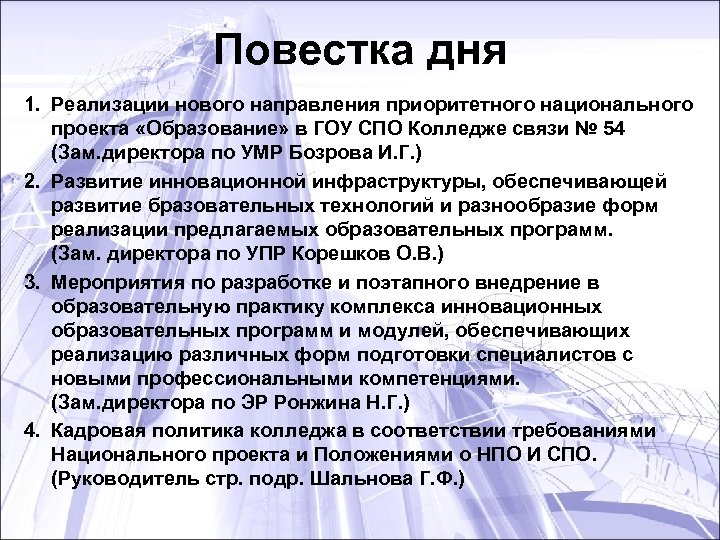 Повестка дня

1. Реализации нового направления приоритетного национального проекта «Образование» в ГОУ СПО Колледже связи № 54 (Зам.директора по УМР Бозрова И.Г.)

2. Развитие инновационной инфраструктуры, обеспечивающей развитие бразовательных технологий и разнообразие форм реализации предлагаемых образовательных программ. (Зам. директора по УПР Корешков О.В.)

3. Мероприятия по разработке и поэтапного внедрение в образовательную практику комплекса инновационных образовательных программ и модулей, обеспечивающих реализацию различных форм подготовки специалистов с новыми профессиональными компетенциями. (Зам.директора по ЭР Ронжина Н.Г.)

4. Кадровая политика колледжа в соответствии требованиями Национального проекта и Положениями о НПО И СПО. (Руководитель стр. подр. Шальнова Г.Ф.)